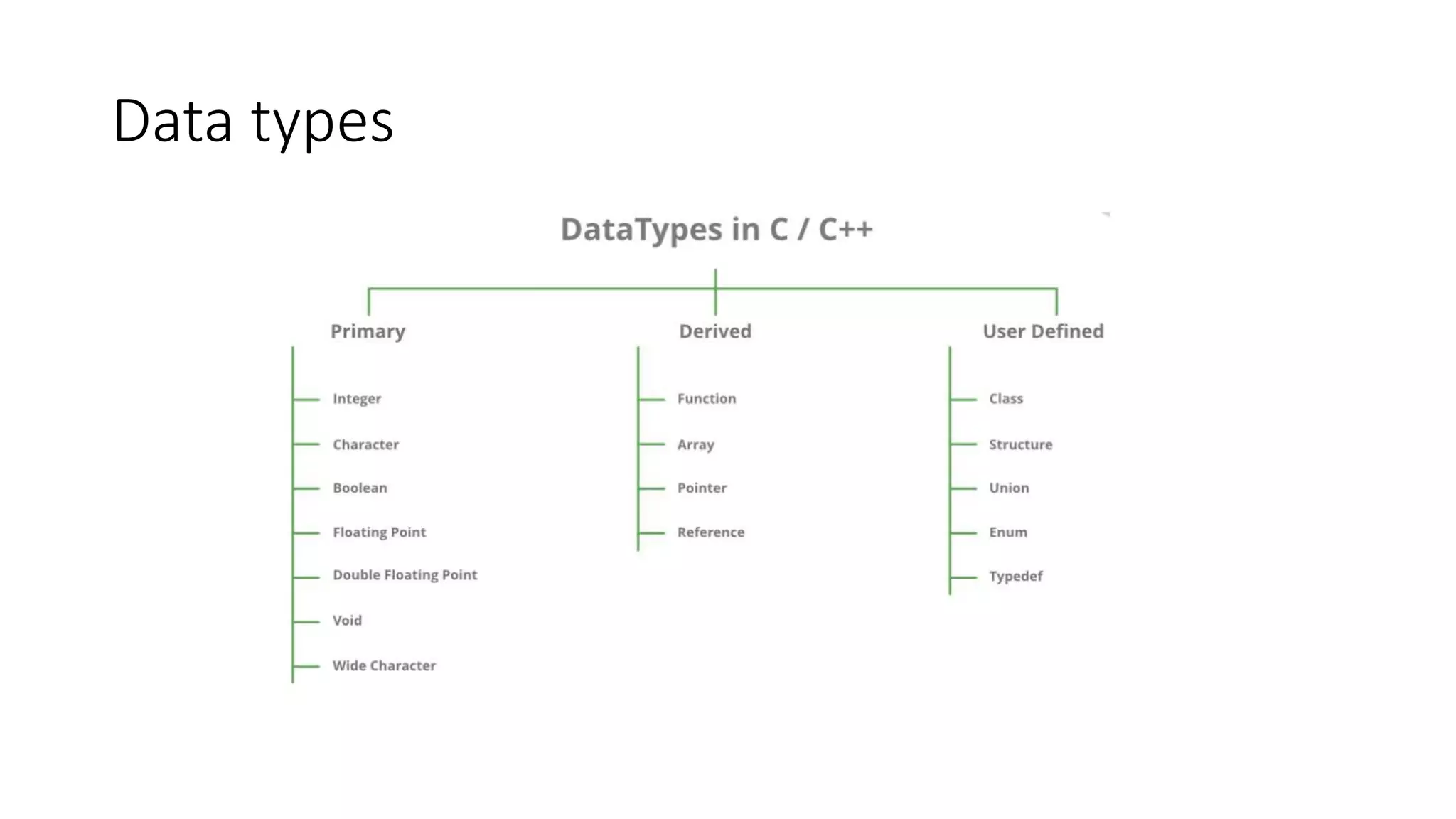 Data types

DataTypes in C / C++

Primary

Integer

Character

Boolean

Floating Point

Double Floating Point

Void

Wide Character

Derived

Function

Array

Pointer

Reference

User Defined

Class

Structure

Union

Enum

Typedef